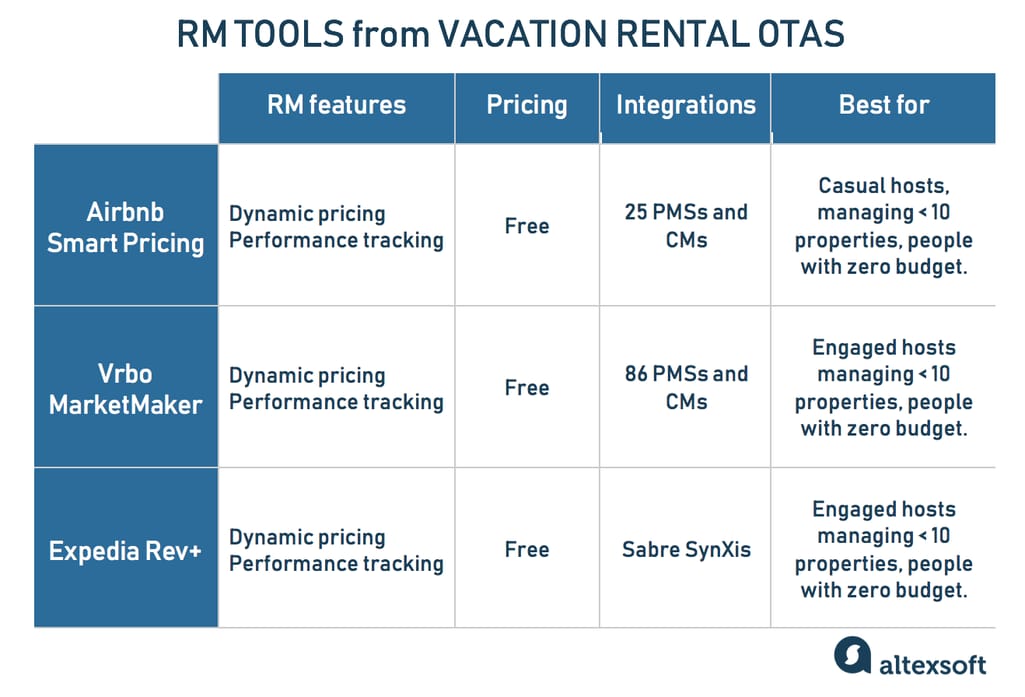 RM TOOLS from VACATION RENTAL OTAS

| | RM features | Pricing | Integrations | Best for |
|---|---|---|---|---|
| Airbnb Smart Pricing | Dynamic pricing Performance tracking | Free | 25 PMSs and CMs | Casual hosts, managing < 10 properties, people with zero budget. |
| Vrbo MarketMaker | Dynamic pricing Performance tracking | Free | 86 PMSs and CMs | Engaged hosts managing < 10 properties, people with zero budget. |
| Expedia Rev+ | Dynamic pricing Performance tracking | Free | Sabre SynXis | Engaged hosts managing < 10 properties, people with zero budget. |

altexsoft